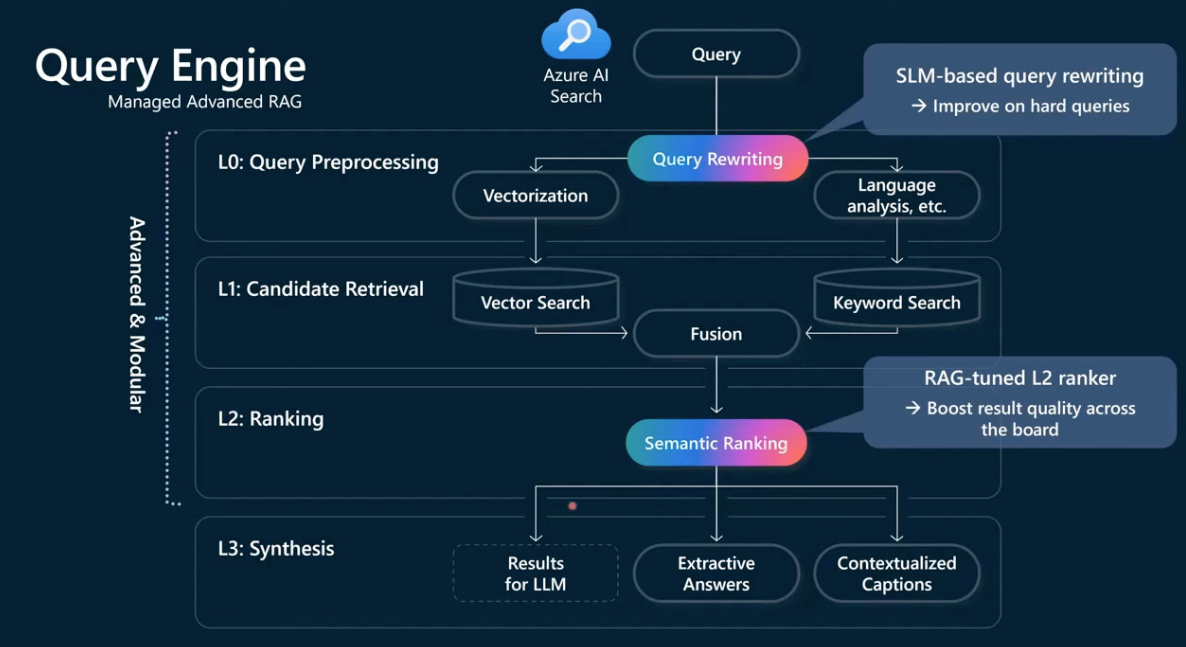 Query Engine
Managed Advanced RAG

Azure AI Search

Query

SLM-based query rewriting
→ Improve on hard queries

Advanced & Modular

L0: Query Preprocessing

Query Rewriting

Vectorization

Language analysis, etc.

L1: Candidate Retrieval

Vector Search

Keyword Search

Fusion

RAG-tuned L2 ranker
→ Boost result quality across the board

L2: Ranking

Semantic Ranking

L3: Synthesis

Results for LLM

Extractive Answers

Contextualized Captions